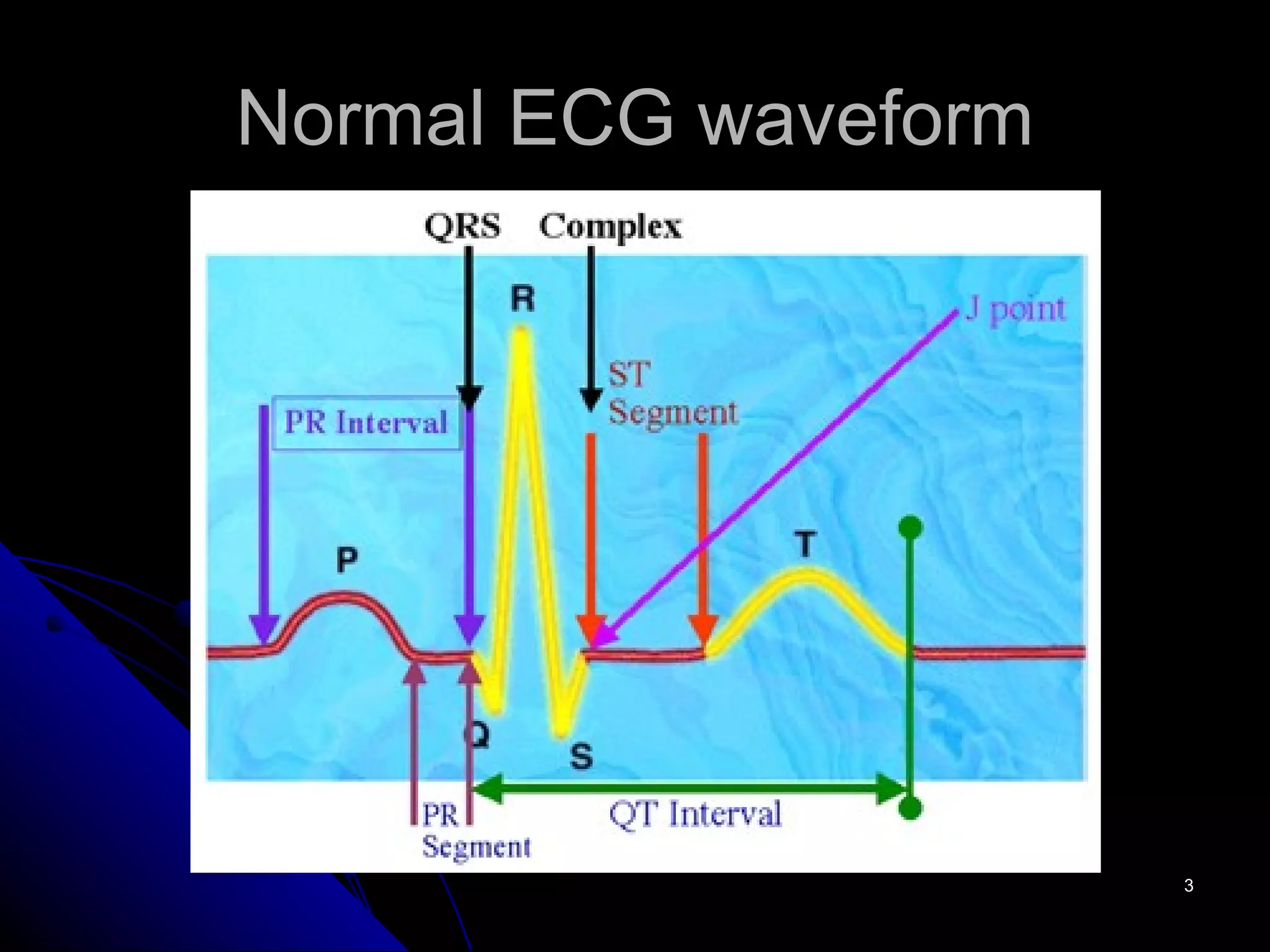 Normal ECG waveform

QRS Complex

R

J point

ST Segment

PR Interval

P

T

Q

S

PR Segment

QT Interval

3